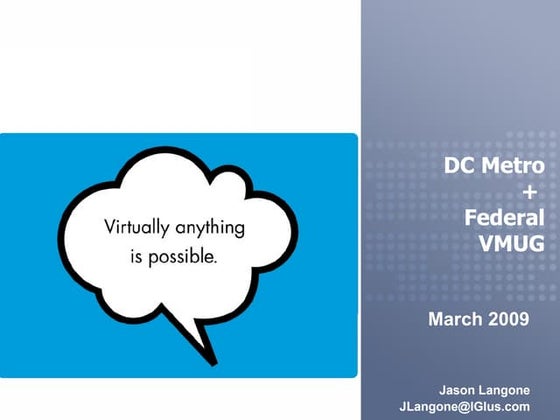 Virtually anything is possible.

DC Metro
+
Federal
VMUG

March 2009

Jason Langone
JLangone@IGlus.com